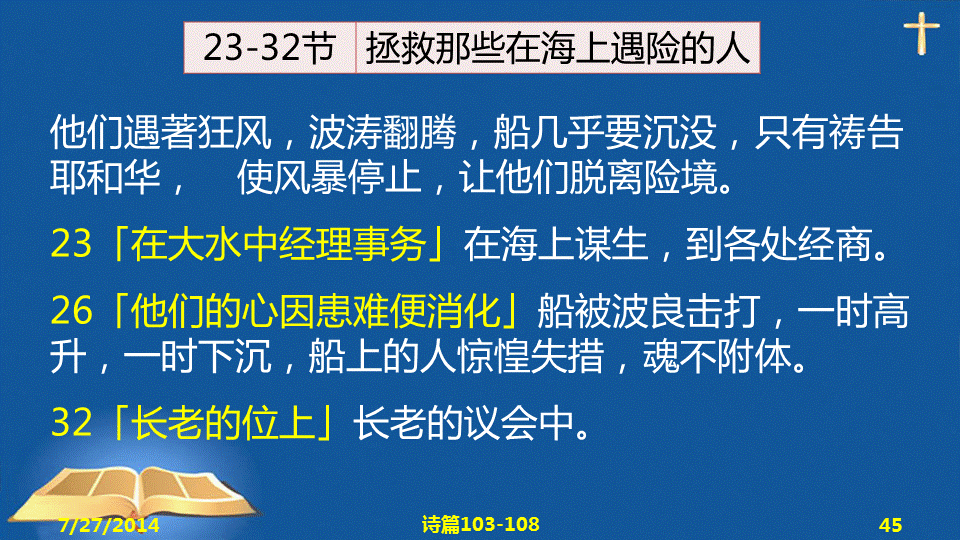 23-32节 拯救那些在海上遇险的人

他们遇著狂风，波涛翻腾，船几乎要沉没，只有祷告耶和华， 使风暴停止，让他们脱离险境。

23「在大水中经理事务」在海上谋生，到各处经商。

26「他们的心因患难便消化」船被波良击打，一时高升，一时下沉，船上的人惊惶失措，魂不附体。

32「长老的位上」长老的议会中。

7/27/2014 诗篇103-108 45